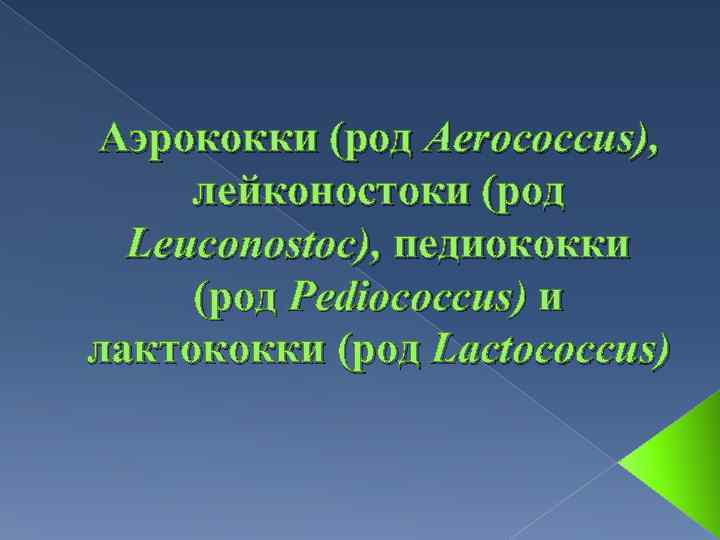 Аэрококки (род Aerococcus), лейконостоки (род Leuconostoc), педиококки (род Pediococcus) и лактококки (род Lactococcus)